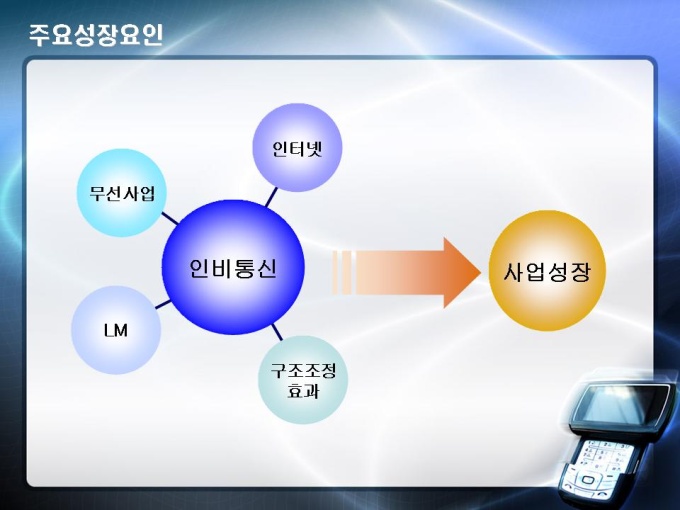 주요성장요인

인터넷

무선사업

인비통신

사업성장

LM

구조조정
효과